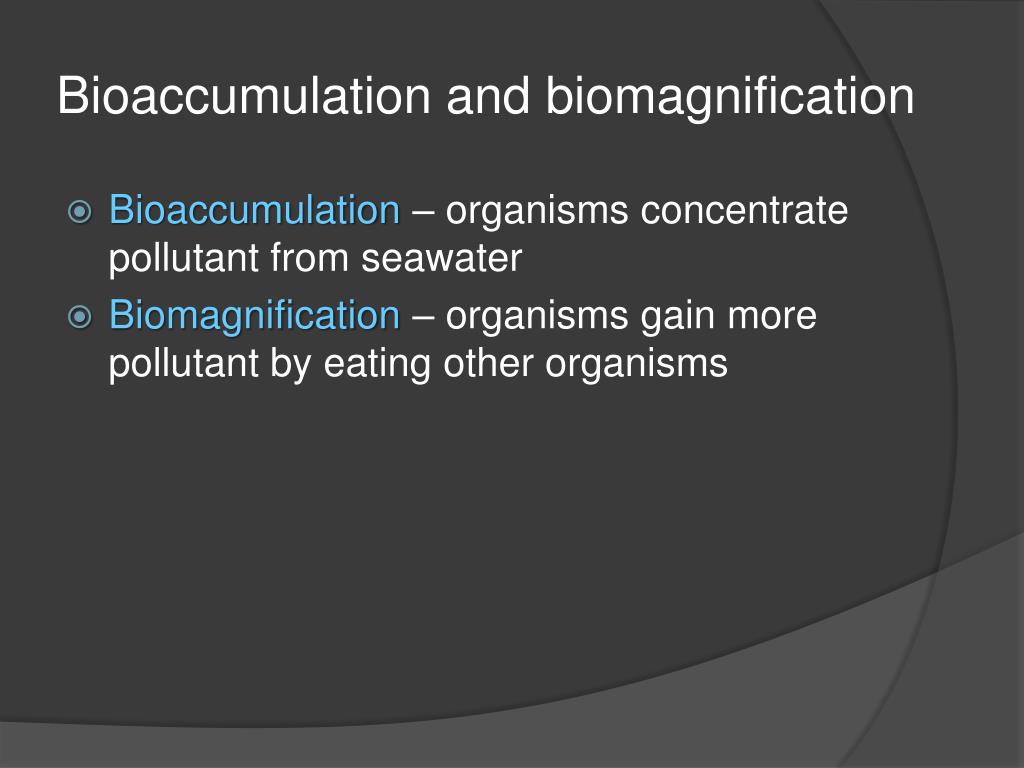 Bioaccumulation and biomagnification

Bioaccumulation – organisms concentrate pollutant from seawater

Biomagnification – organisms gain more pollutant by eating other organisms